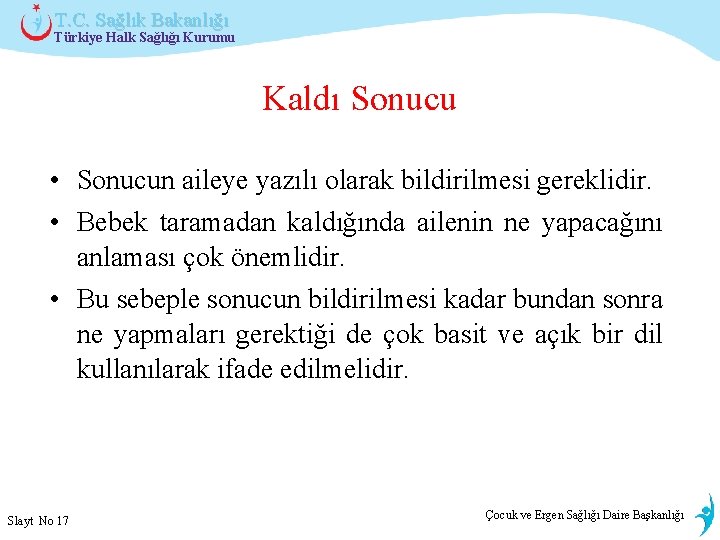 T.C. Sağlık Bakanlığı
Türkiye Halk Sağlığı Kurumu

Kaldı Sonucu

• Sonucun aileye yazılı olarak bildirilmesi gereklidir.
• Bebek taramadan kaldığında ailenin ne yapacağını anlaması çok önemlidir.
• Bu sebeple sonucun bildirilmesi kadar bundan sonra ne yapmaları gerektiği de çok basit ve açık bir dil kullanılarak ifade edilmelidir.

Slayt No 17

Çocuk ve Ergen Sağlığı Daire Başkanlığı